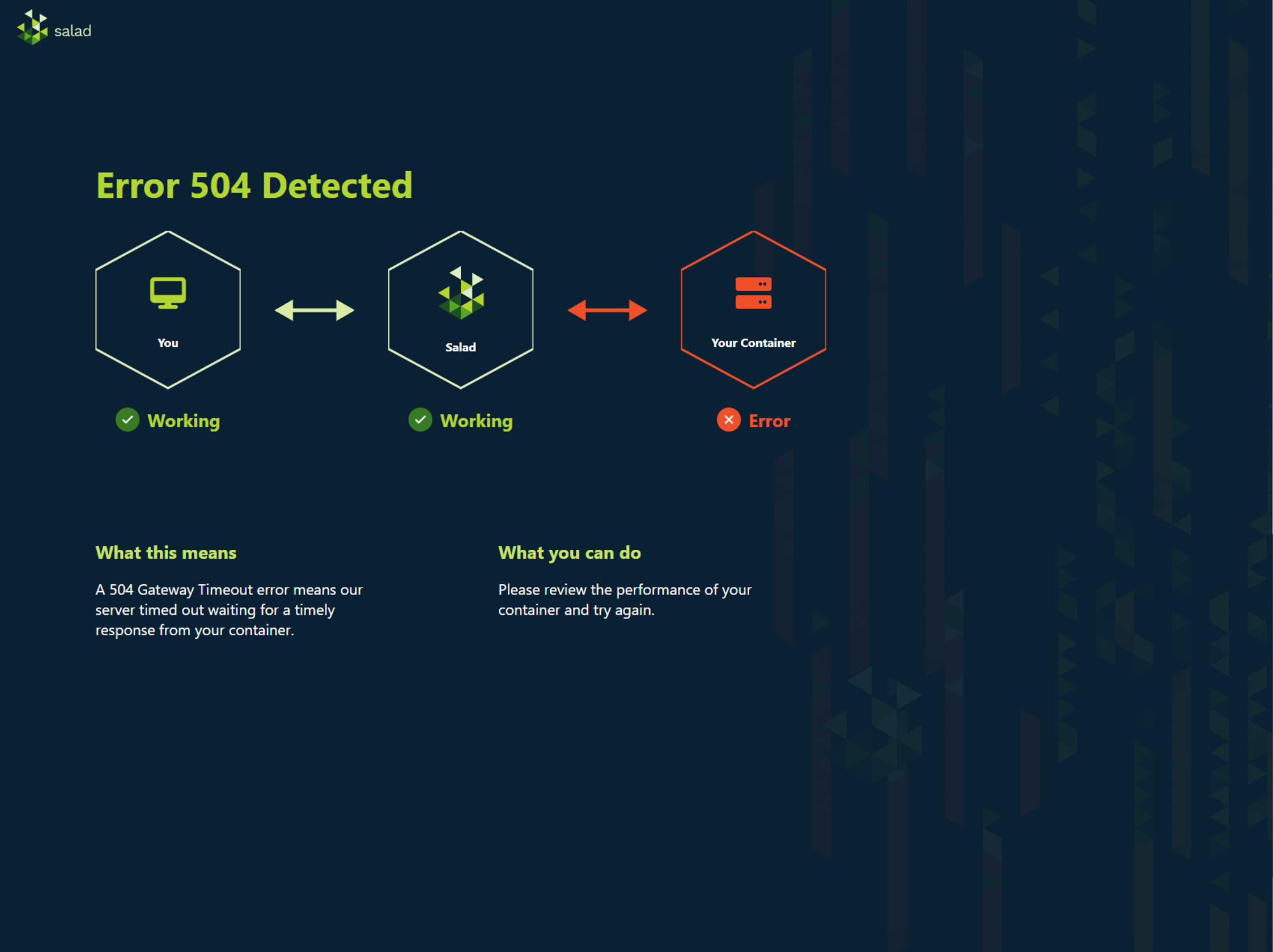 salad

Error 504 Detected

You

Salad

Your Container

Working

Working

Error

What this means

A 504 Gateway Timeout error means our server timed out waiting for a timely response from your container.

What you can do

Please review the performance of your container and try again.